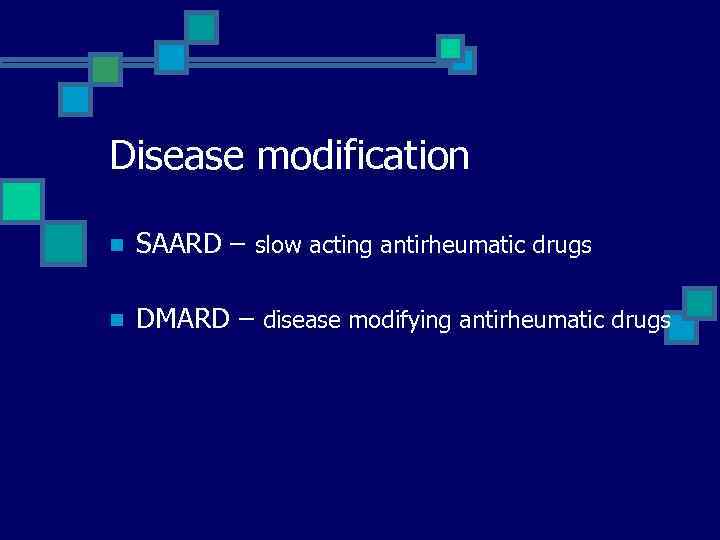 Disease modification

SAARD – slow acting antirheumatic drugs

DMARD – disease modifying antirheumatic drugs